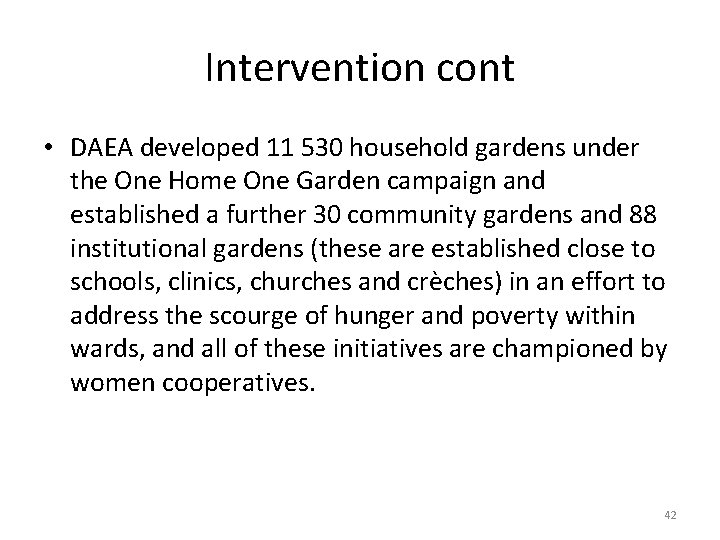 Intervention cont

• DAEA developed 11 530 household gardens under the One Home One Garden campaign and established a further 30 community gardens and 88 institutional gardens (these are established close to schools, clinics, churches and crèches) in an effort to address the scourge of hunger and poverty within wards, and all of these initiatives are championed by women cooperatives.

42